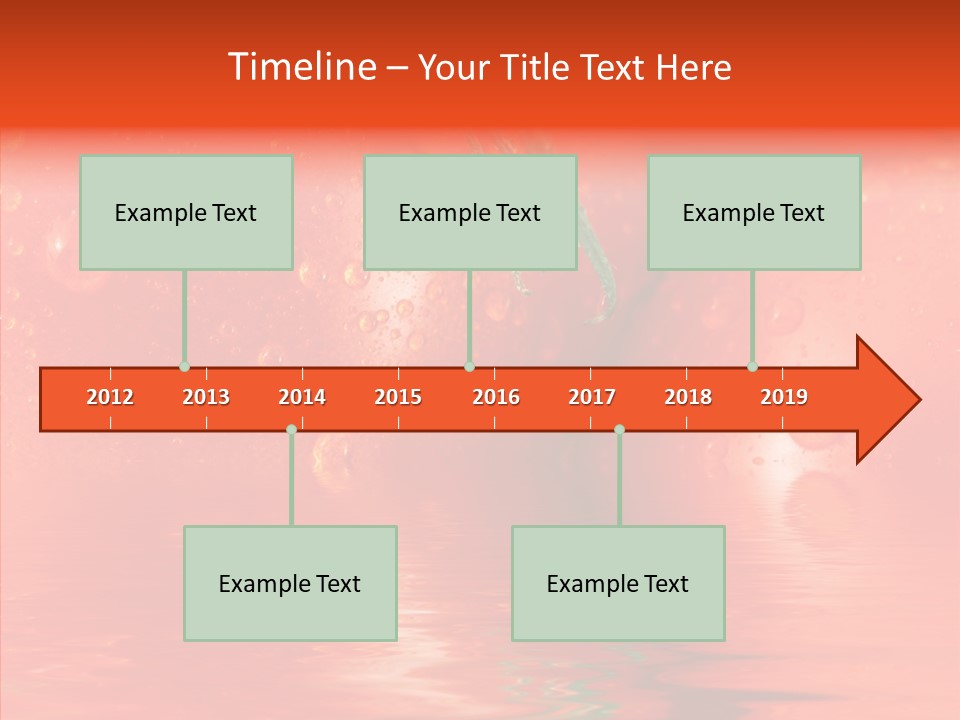 Timeline – Your Title Text Here

Example Text

Example Text

Example Text

2012 2013 2014 2015 2016 2017 2018 2019

Example Text

Example Text